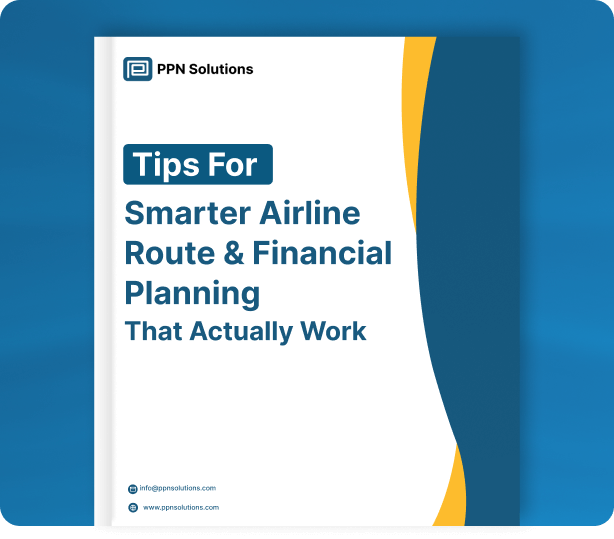 PPN Solutions

Tips For

Smarter Airline Route & Financial Planning

That Actually Work

info@ppnsolutions.com

www.ppnsolutions.com